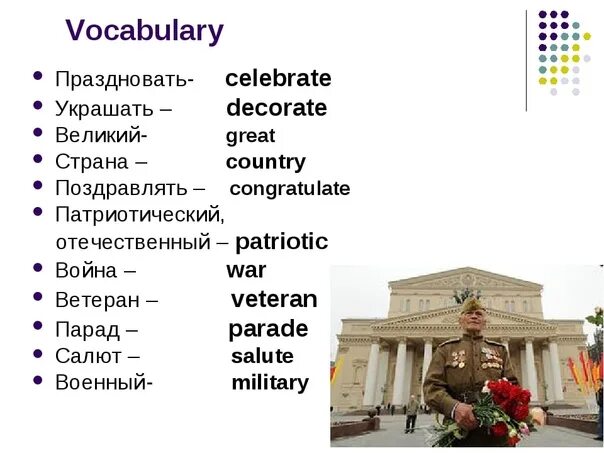 Vocabulary

- Праздновать- celebrate
- Украшать – decorate
- Великий- great
- Страна – country
- Поздравлять – congratulate
- Патриотический, отечественный – patriotic
- Война – war
- Ветеран – veteran
- Парад – parade
- Салют – salute
- Военный- military